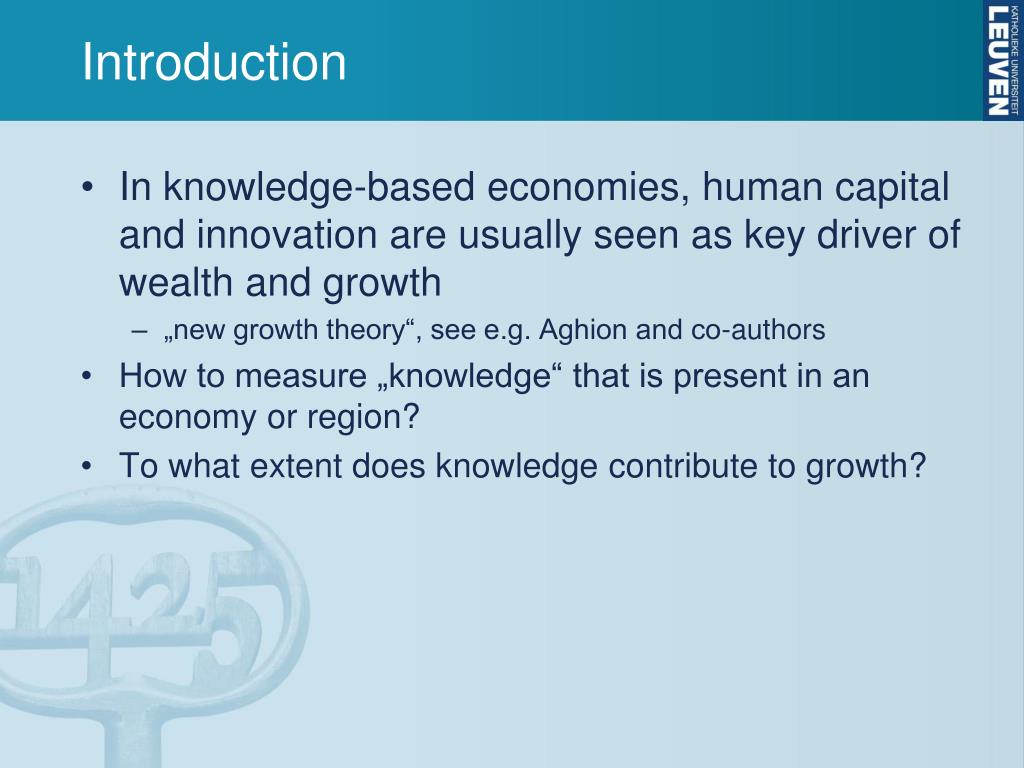 Introduction

KATHOLIEKE UNIVERSITEIT
LEUVEN

• In knowledge-based economies, human capital and innovation are usually seen as key driver of wealth and growth
  – „new growth theory“, see e.g. Aghion and co-authors
• How to measure „knowledge“ that is present in an economy or region?
• To what extent does knowledge contribute to growth?

1425